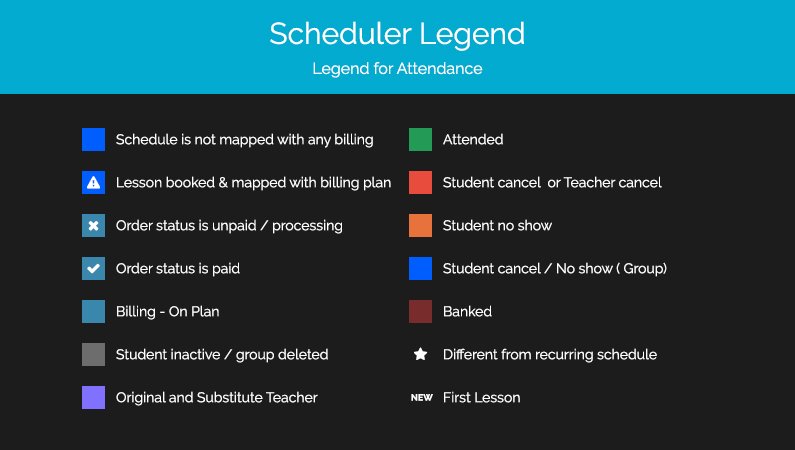 Scheduler Legend

Legend for Attendance

Schedule is not mapped with any billing

Lesson booked & mapped with billing plan

Order status is unpaid / processing

Order status is paid

Billing - On Plan

Student inactive / group deleted

Original and Substitute Teacher

Attended

Student cancel or Teacher cancel

Student no show

Student cancel / No show ( Group)

Banked

Different from recurring schedule

NEW First Lesson